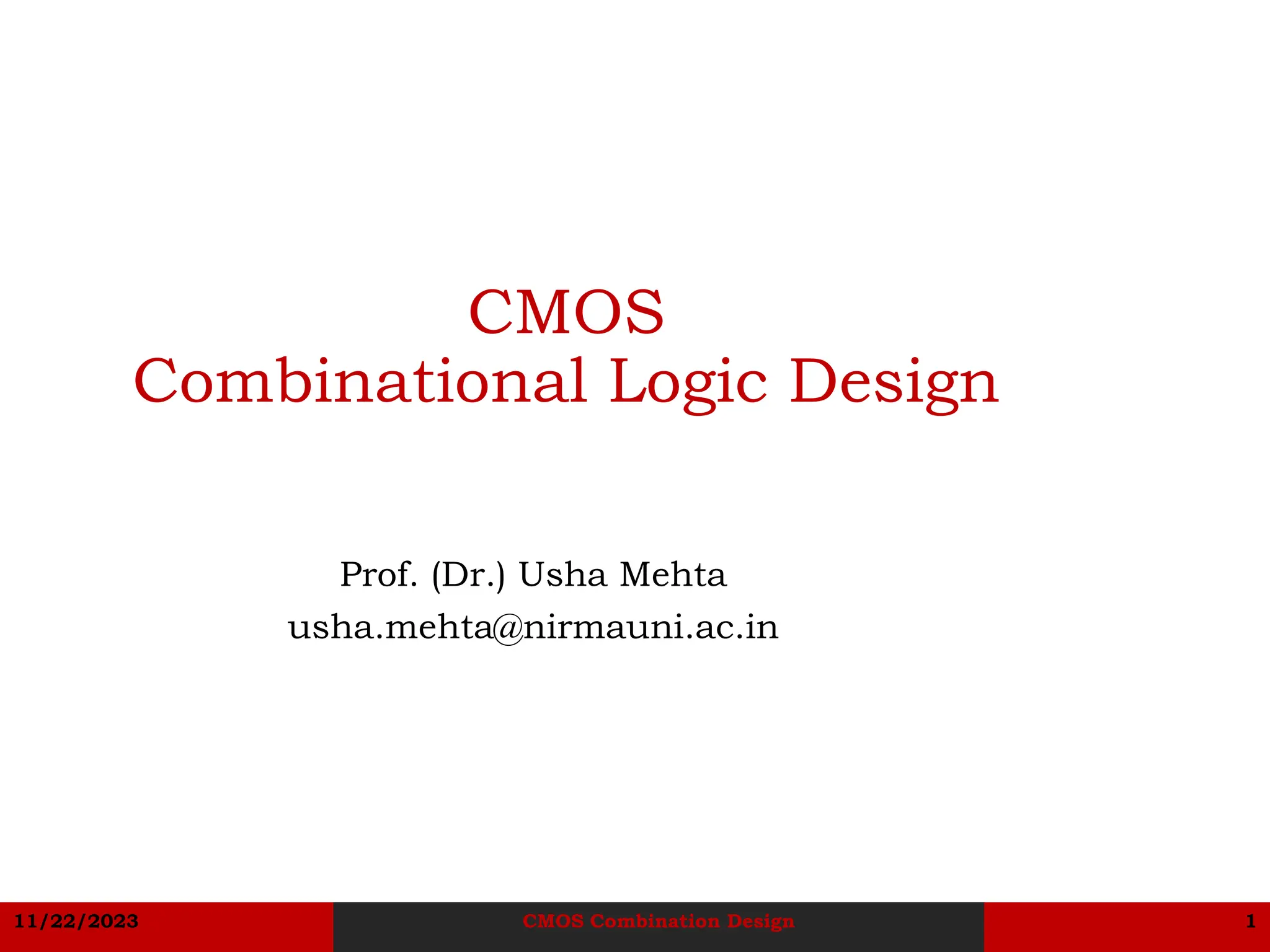 CMOS
Combinational Logic Design

Prof. (Dr.) Usha Mehta
usha.mehta@nirmauni.ac.in

11/22/2023

CMOS Combination Design

1